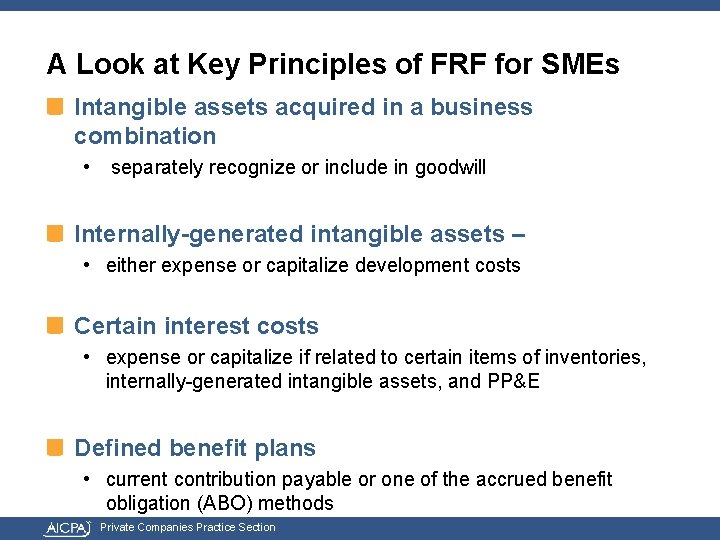 A Look at Key Principles of FRF for SMEs

Intangible assets acquired in a business combination

• separately recognize or include in goodwill

Internally-generated intangible assets –

• either expense or capitalize development costs

Certain interest costs

• expense or capitalize if related to certain items of inventories, internally-generated intangible assets, and PP&E

Defined benefit plans

• current contribution payable or one of the accrued benefit obligation (ABO) methods

AICPA Private Companies Practice Section